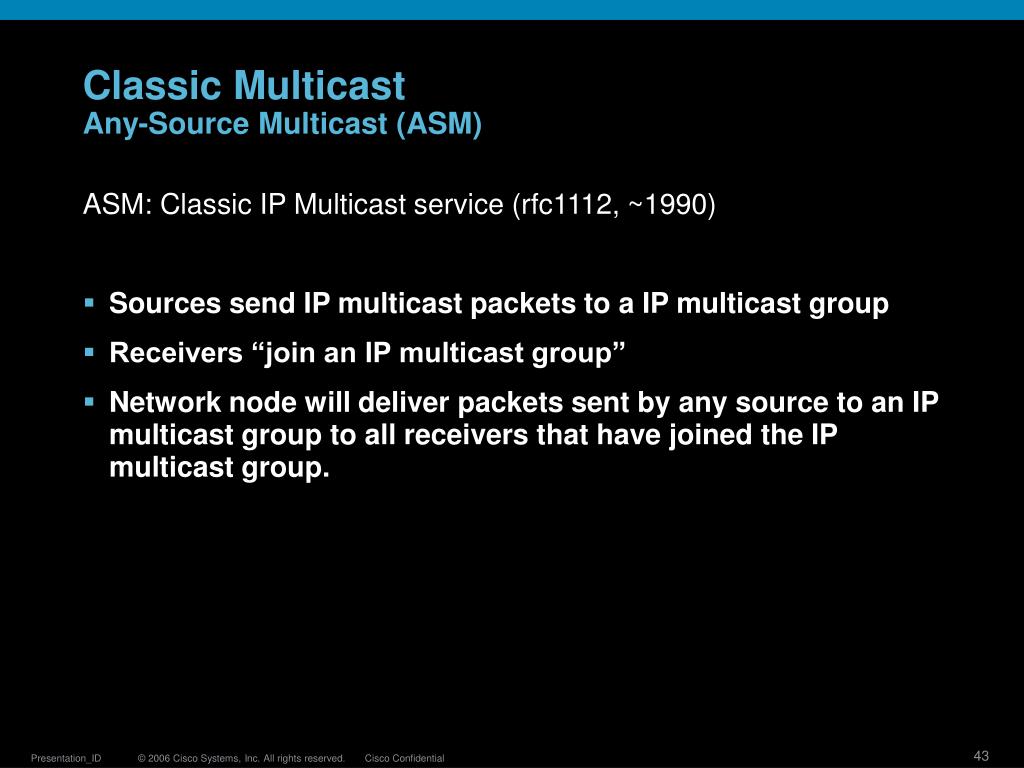 Classic Multicast
Any-Source Multicast (ASM)

ASM: Classic IP Multicast service (rfc1112, ~1990)

▪ Sources send IP multicast packets to a IP multicast group
▪ Receivers “join an IP multicast group”
▪ Network node will deliver packets sent by any source to an IP multicast group to all receivers that have joined the IP multicast group.

Presentation_ID © 2006 Cisco Systems, Inc. All rights reserved. Cisco Confidential 43